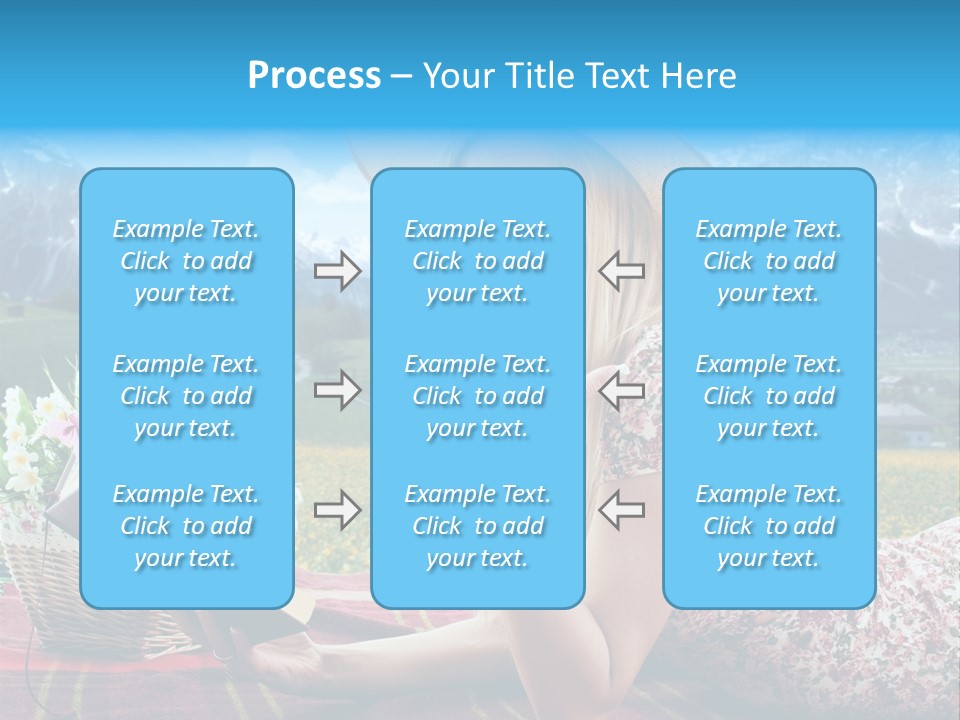 Process – Your Title Text Here

Example Text. Click to add your text.

Example Text. Click to add your text.

Example Text. Click to add your text.

Example Text. Click to add your text.

Example Text. Click to add your text.

Example Text. Click to add your text.

Example Text. Click to add your text.

Example Text. Click to add your text.

Example Text. Click to add your text.